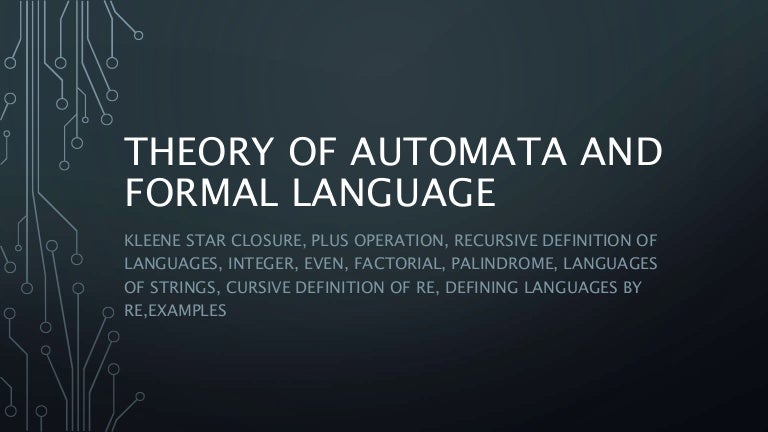 THEORY OF AUTOMATA AND FORMAL LANGUAGE

KLEENE STAR CLOSURE, PLUS OPERATION, RECURSIVE DEFINITION OF LANGUAGES, INTEGER, EVEN, FACTORIAL, PALINDROME, LANGUAGES OF STRINGS, CURSIVE DEFINITION OF RE, DEFINING LANGUAGES BY RE,EXAMPLES